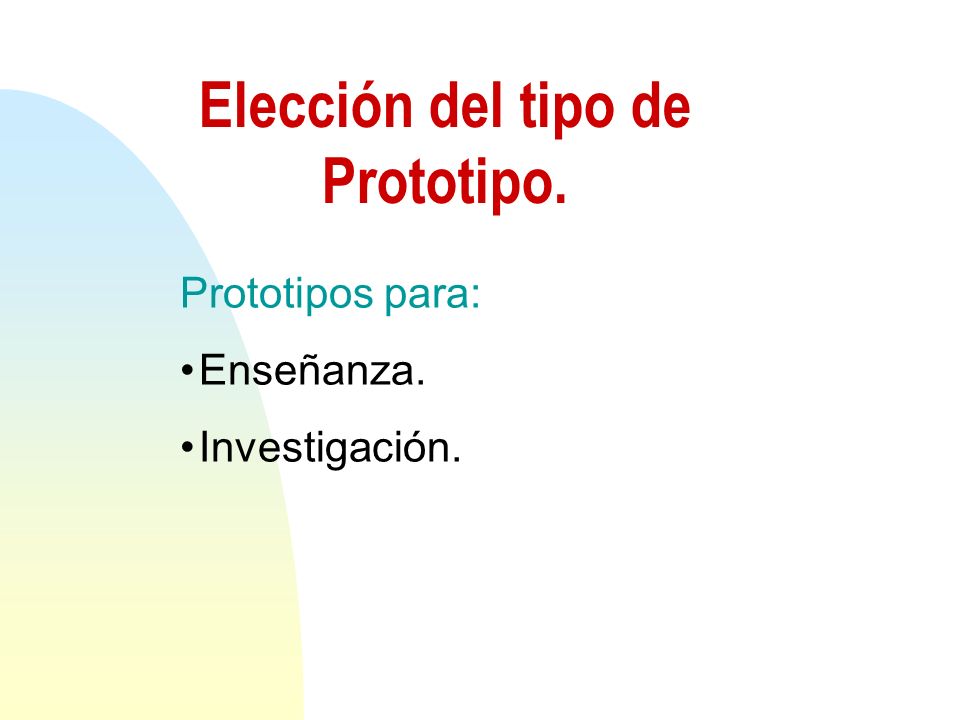 Elección del tipo de Prototipo.

Prototipos para:

•Enseñanza.

•Investigación.